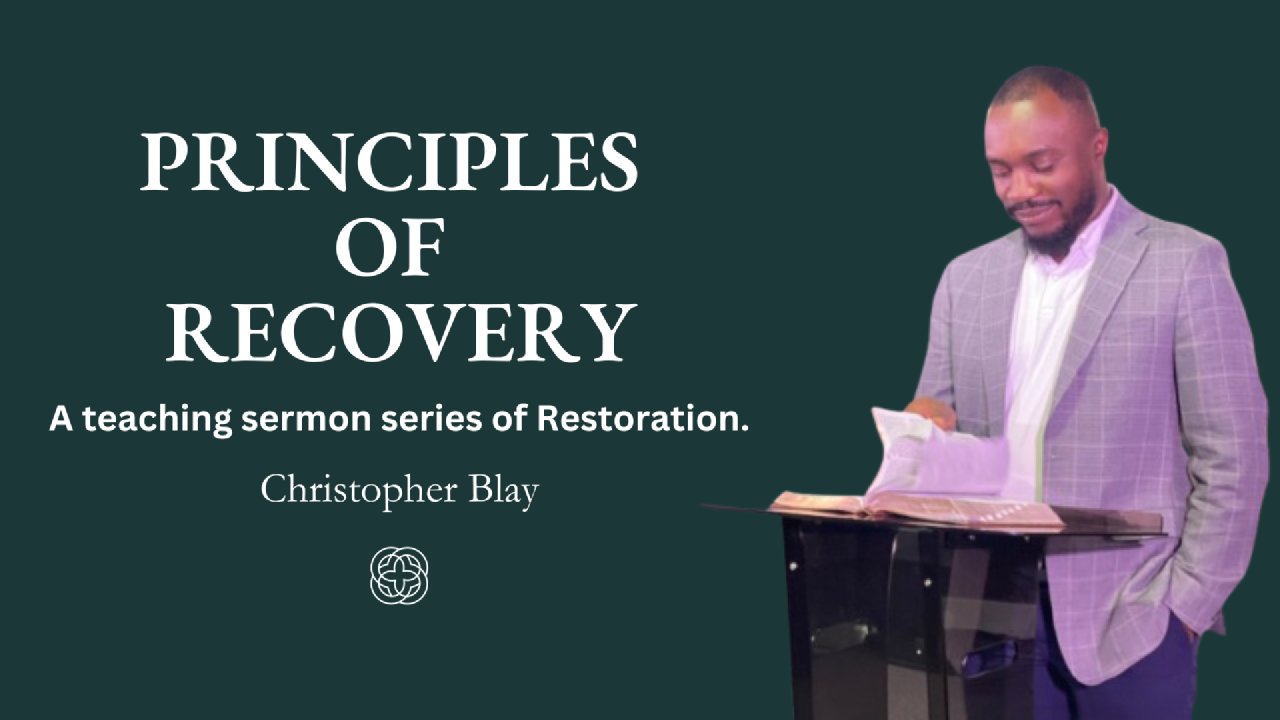 PRINCIPLES OF RECOVERY

A teaching sermon series of Restoration.

Christopher Blay